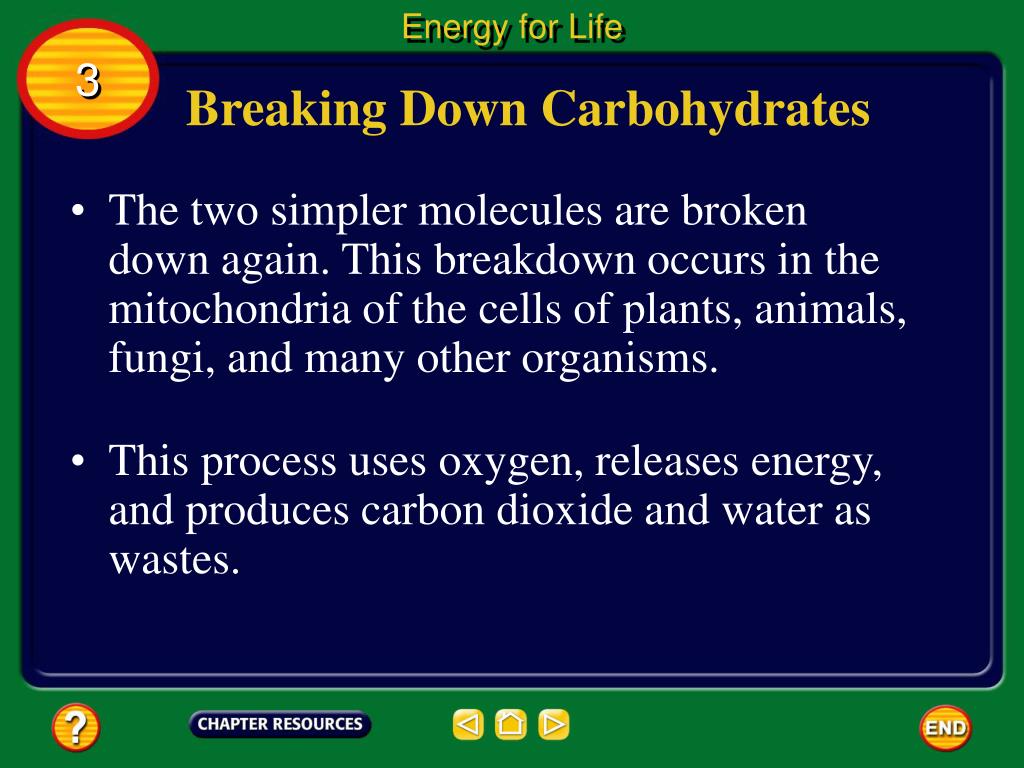 Energy for Life

3

Breaking Down Carbohydrates

• The two simpler molecules are broken down again. This breakdown occurs in the mitochondria of the cells of plants, animals, fungi, and many other organisms.

• This process uses oxygen, releases energy, and produces carbon dioxide and water as wastes.

?

CHAPTER RESOURCES

END